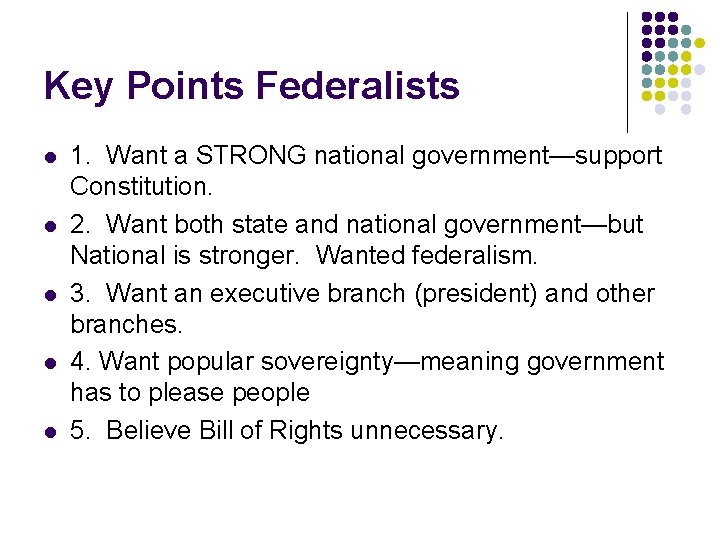 Key Points Federalists

- 1. Want a STRONG national government—support Constitution.
- 2. Want both state and national government—but National is stronger. Wanted federalism.
- 3. Want an executive branch (president) and other branches.
- 4. Want popular sovereignty—meaning government has to please people
- 5. Believe Bill of Rights unnecessary.